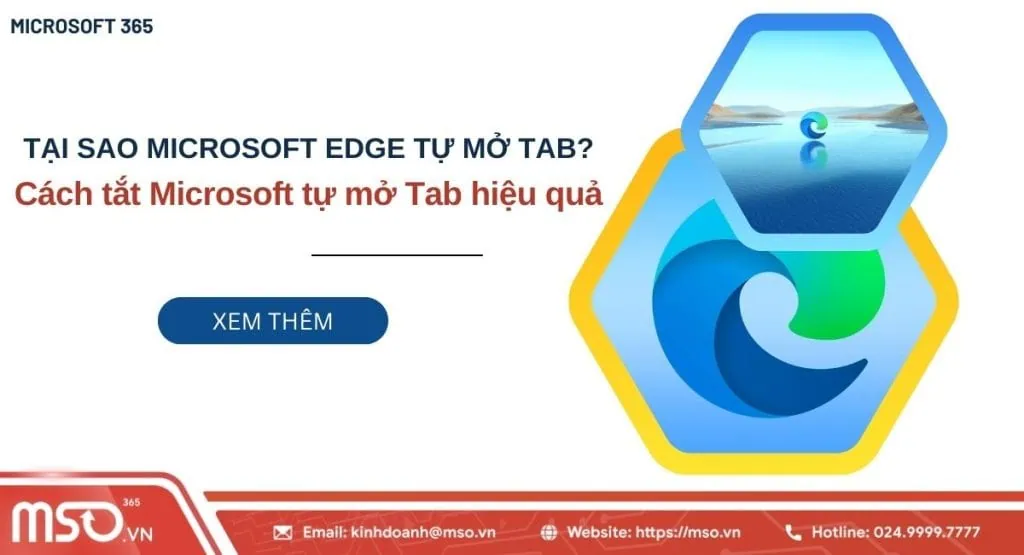 MICROSOFT 365

TẠI SAO MICROSOFT EDGE TỰ MỞ TAB?

Cách tắt Microsoft tự mở Tab hiệu quả

XEM THÊM

MSO 365 .VN

Email: kinhdoanh@mso.vn

Website: https://mso.vn

Hotline: 024.9999.7777